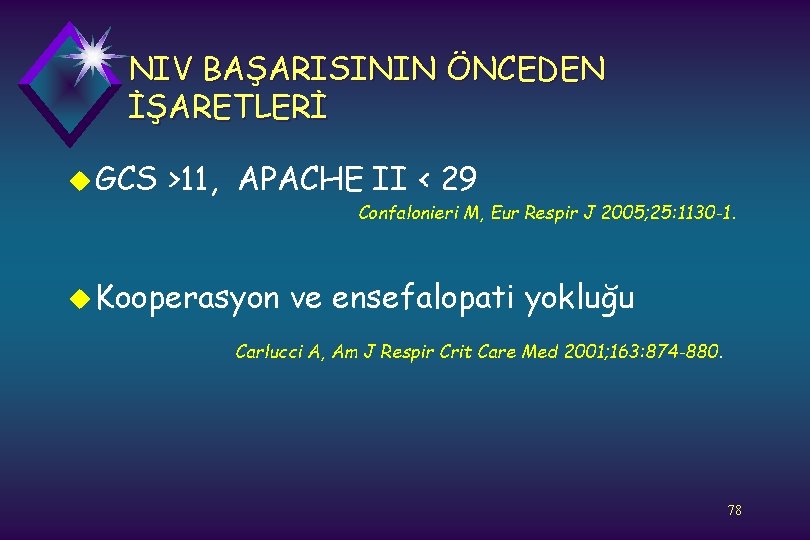 NIV BAŞARISININ ÖNCEDEN İŞARETLERİ

GCS >11, APACHE II < 29

Confalonieri M, Eur Respir J 2005;25:1130-1.

Kooperasyon ve ensefalopati yokluğu

Carlucci A, Am J Respir Crit Care Med 2001;163:874-880.

78